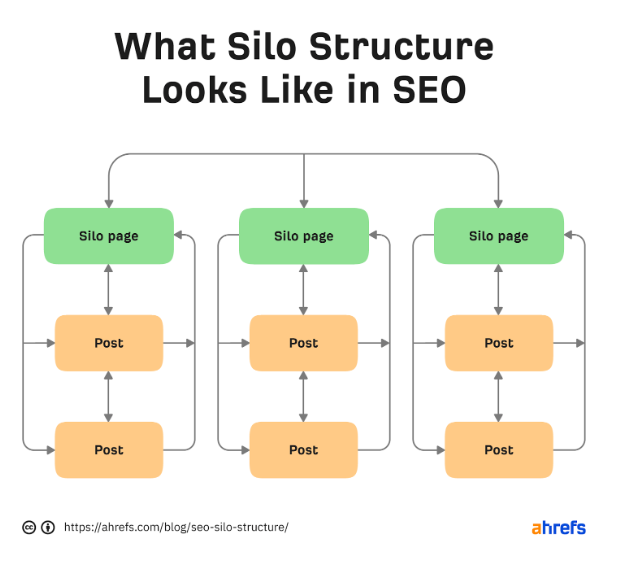 What Silo Structure Looks Like in SEO

Silo page

Post

Post

Silo page

Post

Post

Silo page

Post

Post

https://ahrefs.com/blog/seo-silo-structure/

ahrefs